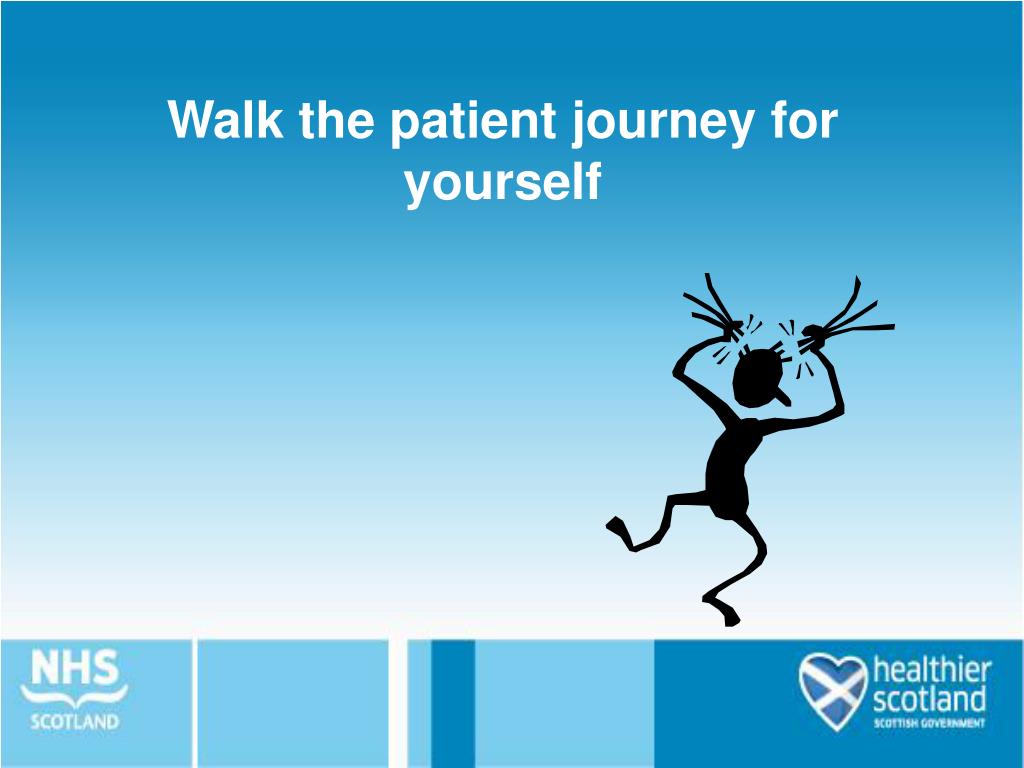 Walk the patient journey for yourself

NHS
SCOTLAND

healthier
scotland
SCOTTISH GOVERNMENT